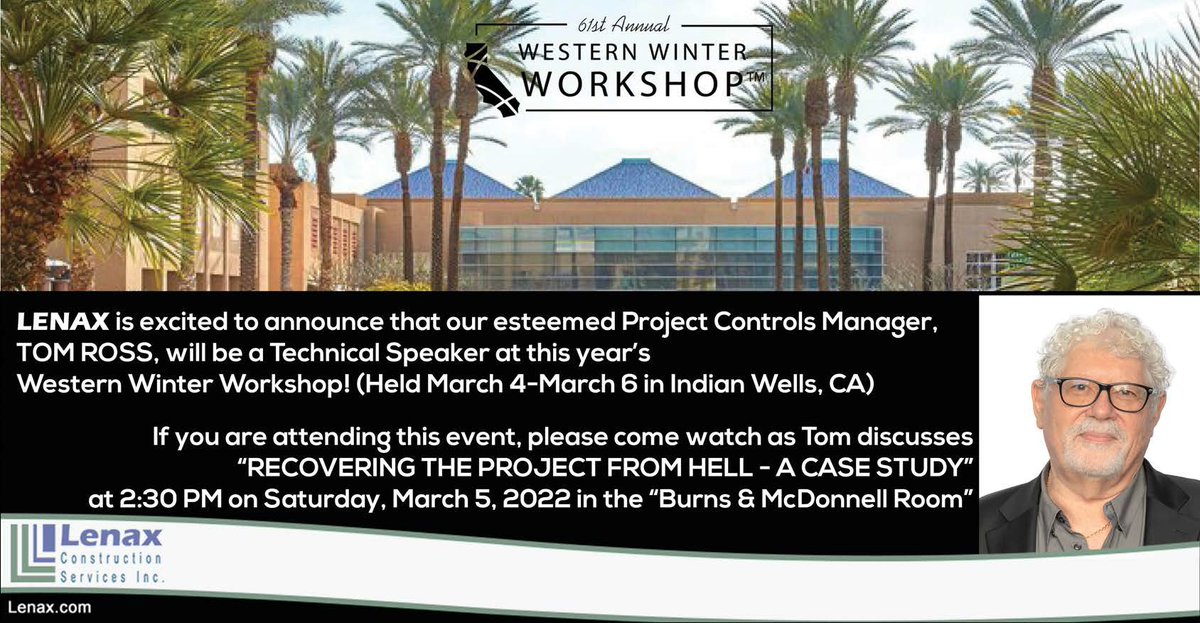 61st Annual
WESTERN WINTER
WORKSHOP™

LENAX is excited to announce that our esteemed Project Controls Manager, TOM ROSS, will be a Technical Speaker at this year's Western Winter Workshop! (Held March 4-March 6 in Indian Wells, CA)

If you are attending this event, please come watch as Tom discusses "RECOVERING THE PROJECT FROM HELL - A CASE STUDY" at 2:30 PM on Saturday, March 5, 2022 in the "Burns & McDonnell Room"

Lenax
Construction
Services Inc.

Lenax.com